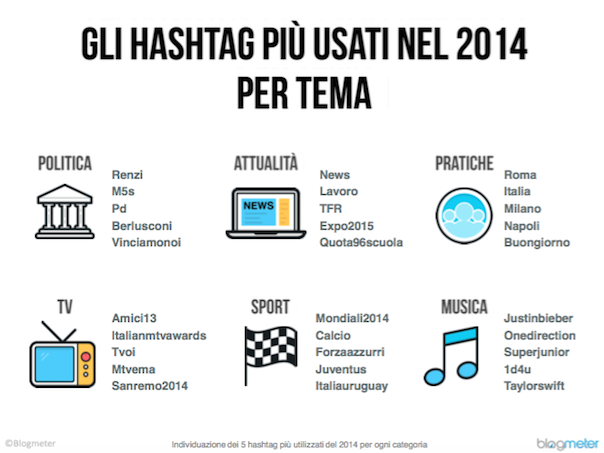 GLI HASHTAG PIÙ USATI NEL 2014
PER TEMA

POLITICA
Renzi
M5s
Pd
Berlusconi
Vinciamonoi

ATTUALITÀ
NEWS
News
Lavoro
TFR
Expo2015
Quota96scuola

PRATICHE
Roma
Italia
Milano
Napoli
Buongiorno

TV
Amici13
Italianmtvawards
Tvoi
Mtvema
Sanremo2014

SPORT
Mondiali2014
Calcio
Forzaazzurri
Juventus
Italiauruguay

MUSICA
Justinbieber
Onedirection
Superjunior
1d4u
Taylorswift

©Blogmeter
Individuazione dei 5 hashtag più utilizzati del 2014 per ogni categoria
blogmeter